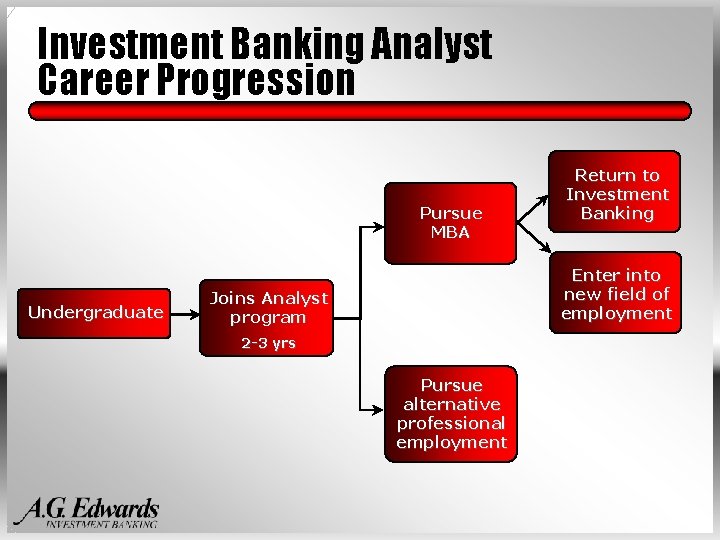 Investment Banking Analyst Career Progression

Undergraduate

Joins Analyst program
2-3 yrs

Pursue MBA

Return to Investment Banking

Enter into new field of employment

Pursue alternative professional employment

A.G. Edwards
INVESTMENT BANKING